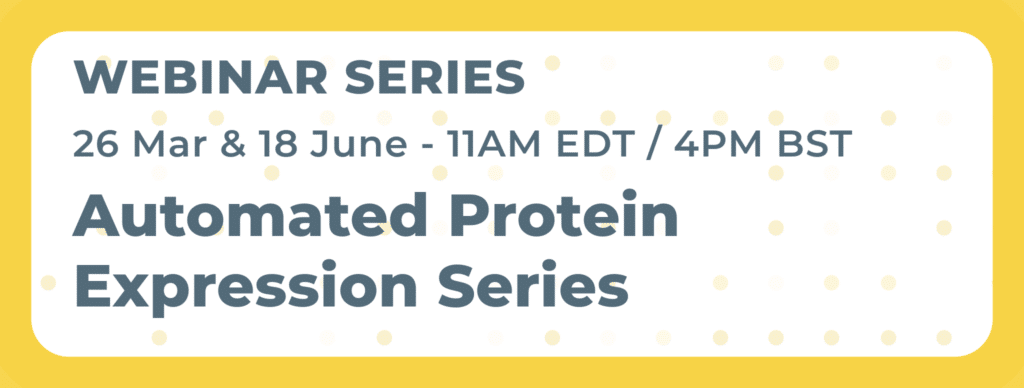 WEBINAR SERIES

26 Mar & 18 June - 11AM EDT / 4PM BST

Automated Protein Expression Series